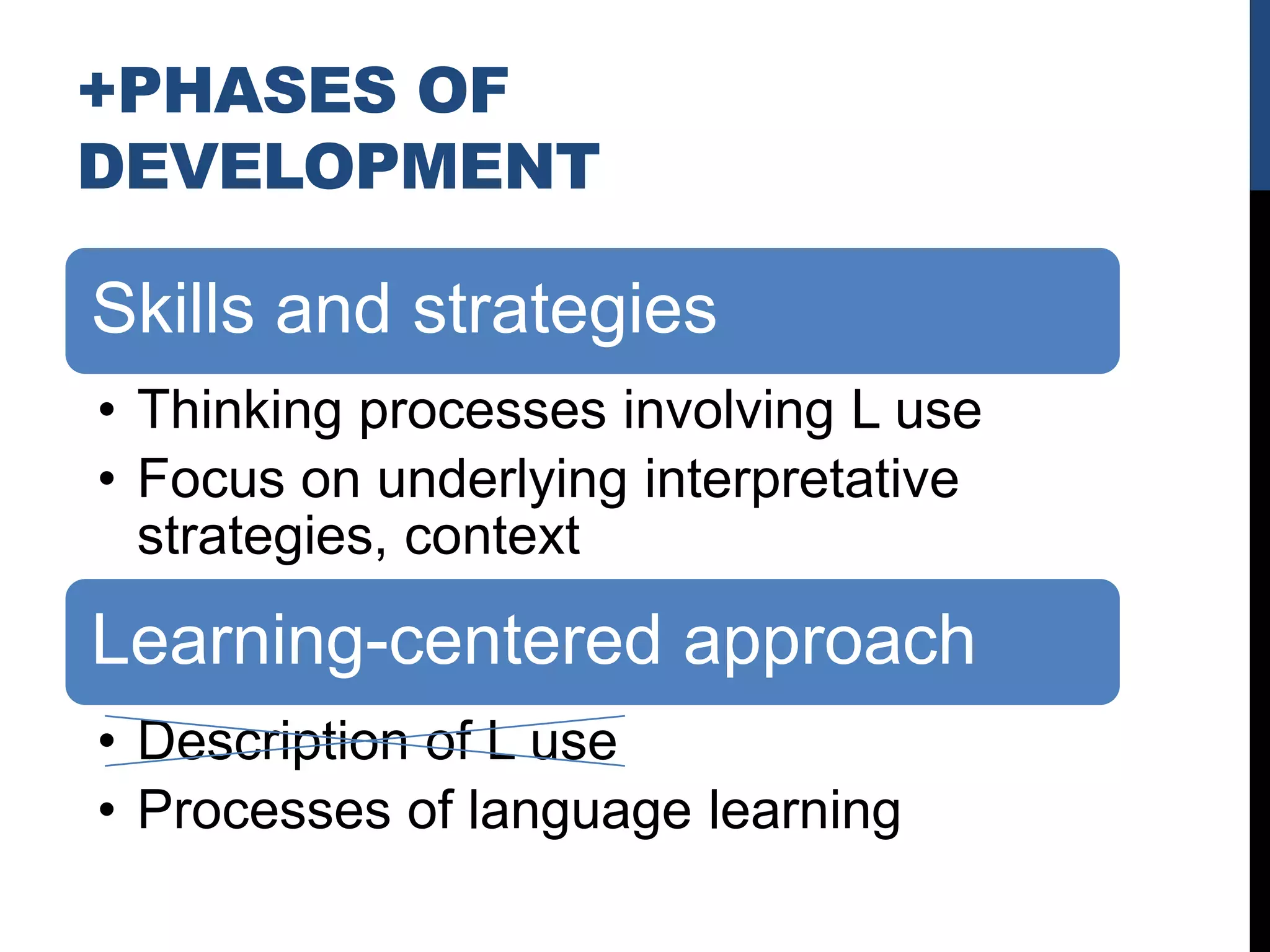 +PHASES OF DEVELOPMENT

Skills and strategies

• Thinking processes involving L use
• Focus on underlying interpretative strategies, context

Learning-centered approach

• Description of L use
• Processes of language learning